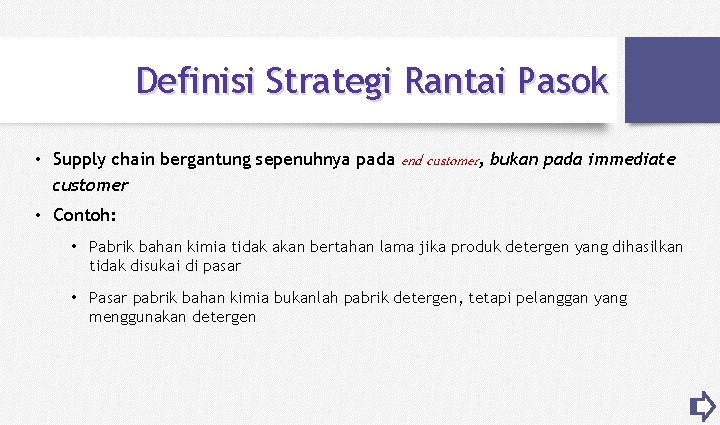 Definisi Strategi Rantai Pasok

• Supply chain bergantung sepenuhnya pada end customer, bukan pada immediate customer

• Contoh:

• Pabrik bahan kimia tidak akan bertahan lama jika produk detergen yang dihasilkan tidak disukai di pasar

• Pasar pabrik bahan kimia bukanlah pabrik detergen, tetapi pelanggan yang menggunakan detergen